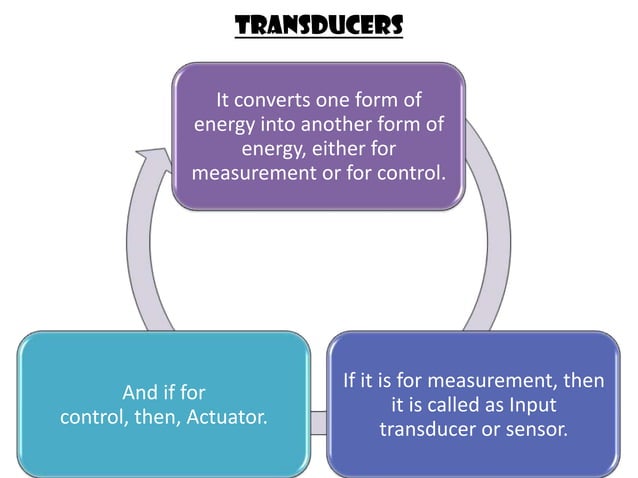 TRANSDUCERS

It converts one form of energy into another form of energy, either for measurement or for control.

If it is for measurement, then it is called as Input transducer or sensor.

And if for control, then, Actuator.